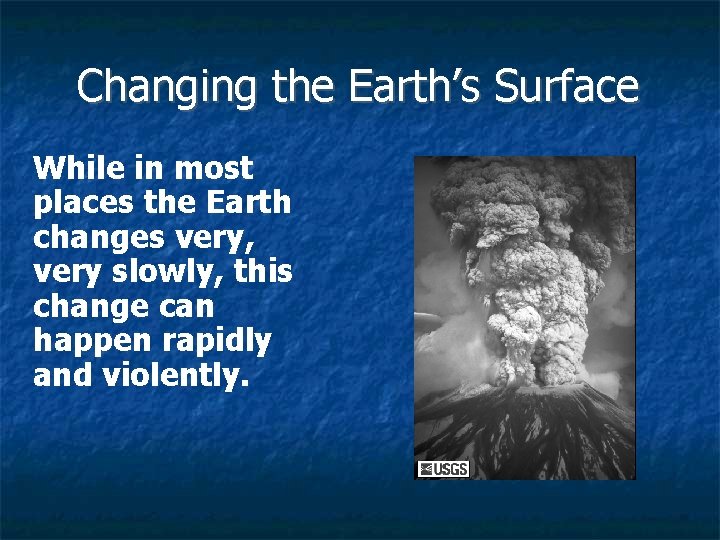 Changing the Earth's Surface

While in most places the Earth changes very, very slowly, this change can happen rapidly and violently.

USGS